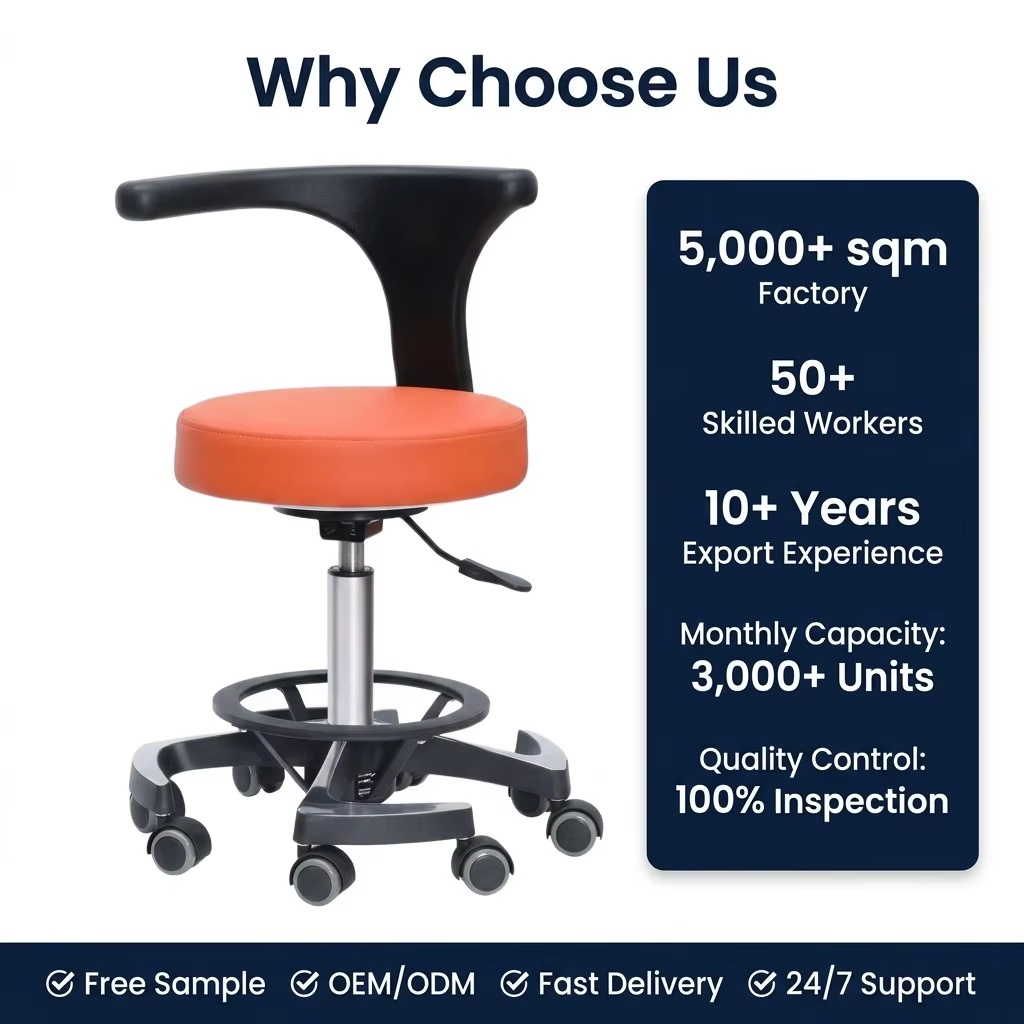 Why Choose Us

5,000+ sqm
Factory

50+
Skilled Workers

10+ Years
Export Experience

Monthly Capacity:
3,000+ Units

Quality Control:
100% Inspection

Free Sample OEM/ODM Fast Delivery 24/7 Support